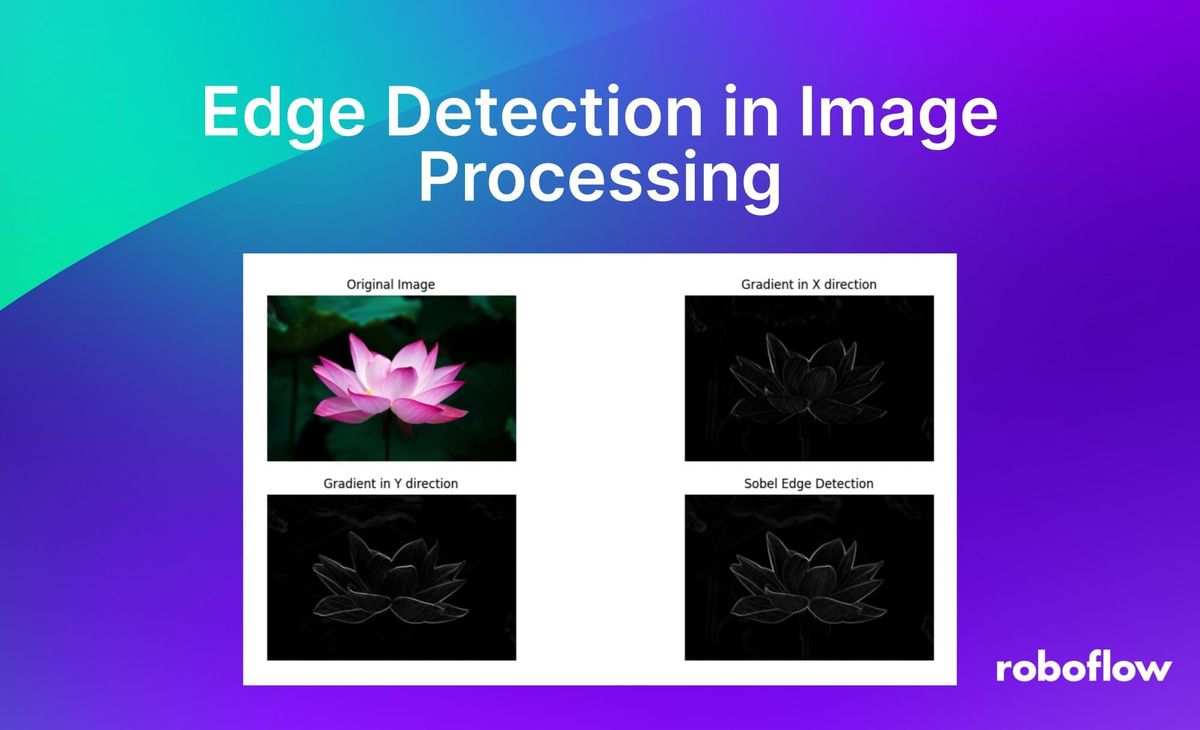 Edge Detection in Image Processing

Original Image

Gradient in X direction

Gradient in Y direction

Sobel Edge Detection

roboflow